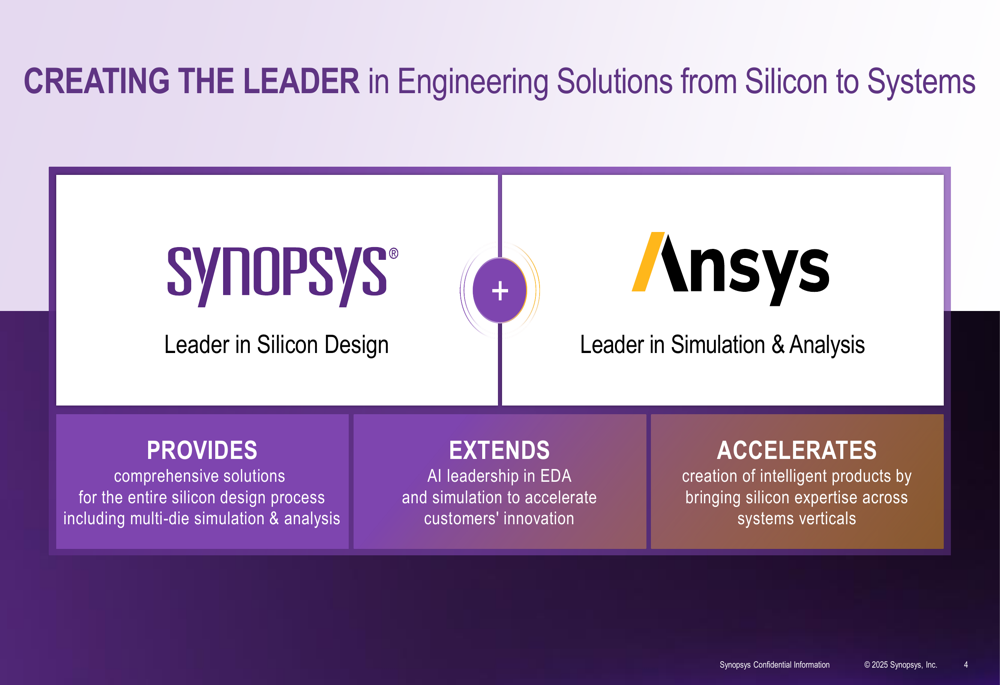 CREATING THE LEADER in Engineering Solutions from Silicon to Systems

SYNOPSYS®

Leader in Silicon Design

+

Ansys

Leader in Simulation & Analysis

PROVIDES
comprehensive solutions for the entire silicon design process including multi-die simulation & analysis

EXTENDS
AI leadership in EDA and simulation to accelerate customers' innovation

ACCELERATES
creation of intelligent products by bringing silicon expertise across systems verticals

Synopsys Confidential Information © 2025 Synopsys, Inc. 4